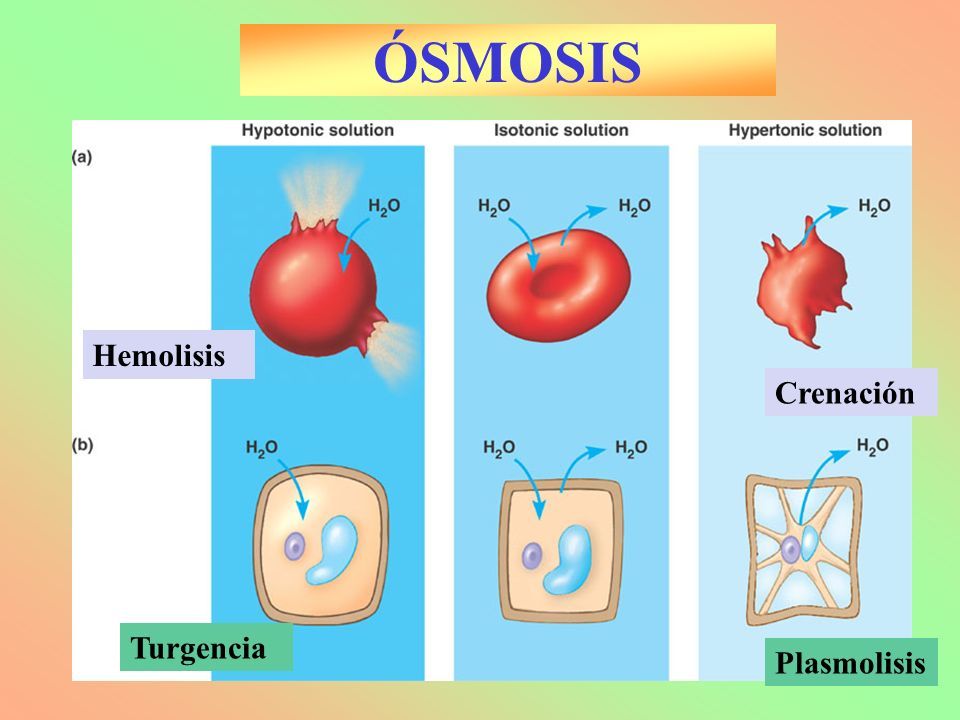 ÓSMOSIS

Hypotonic solution
Isotonic solution
Hypertonic solution

(a)

$H_2O$
$H_2O$
$H_2O$
$H_2O$

Hemolisis

Crenación

(b)

$H_2O$
$H_2O$
$H_2O$
$H_2O$

Turgencia

Plasmolisis